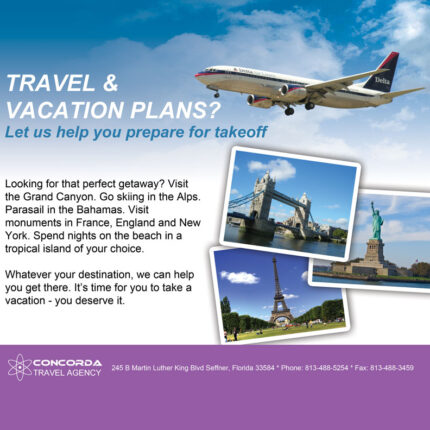 TRAVEL &
VACATION PLANS?
Let us help you prepare for takeoff

Delta

Looking for that perfect getaway? Visit the Grand Canyon. Go skiing in the Alps. Parasail in the Bahamas. Visit monuments in France, England and New York. Spend nights on the beach in a tropical island of your choice.

Whatever your destination, we can help you get there. It's time for you to take a vacation - you deserve it.

CONCORDA
TRAVEL AGENCY

245 B Martin Luther King Blvd Seffner, Florida 33584 * Phone: 813-488-5254 * Fax: 813-488-3459